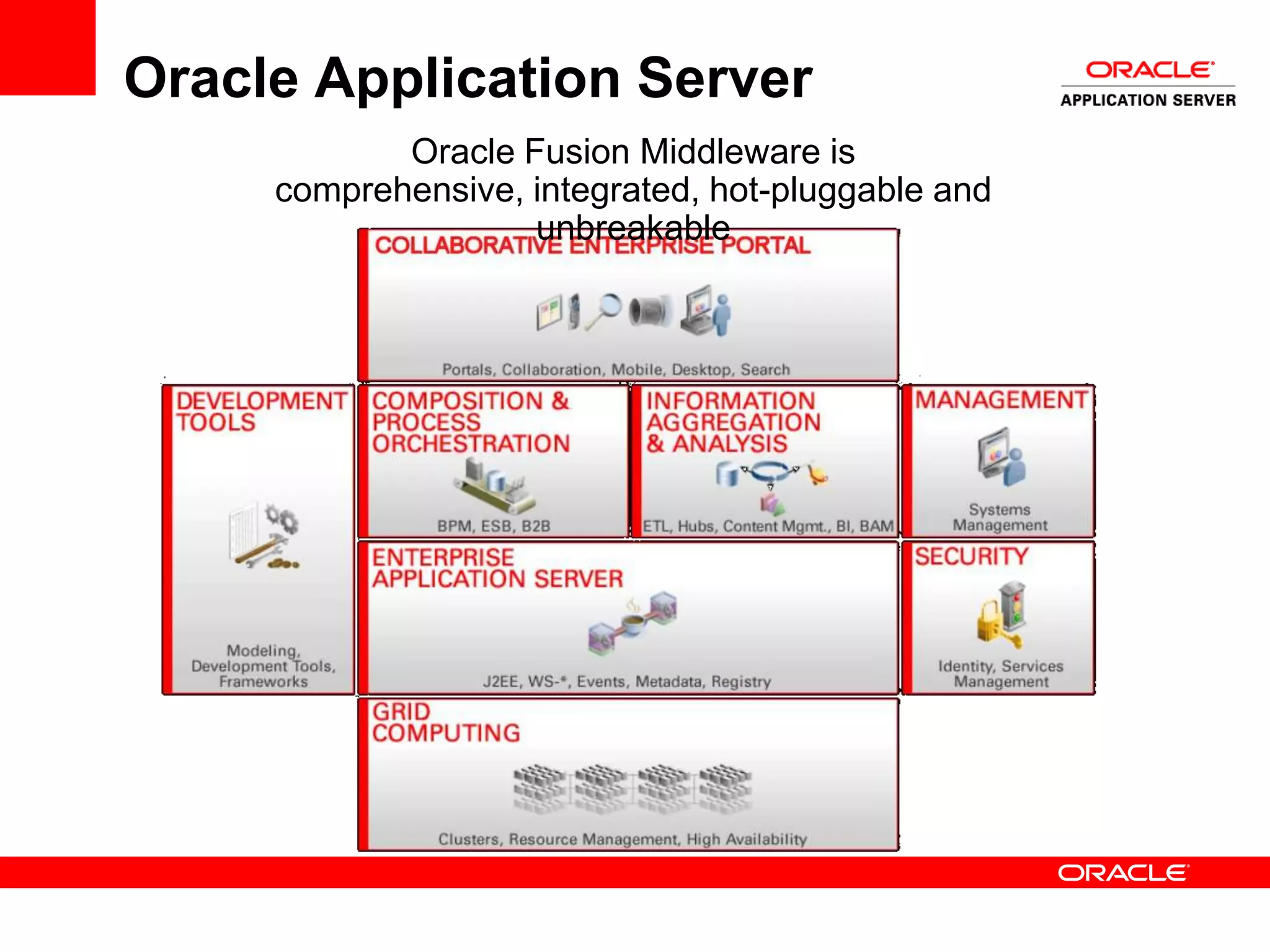 Oracle Application Server

ORACLE
APPLICATION SERVER

Oracle Fusion Middleware is comprehensive, integrated, hot-pluggable and unbreakable

COLLABORATIVE ENTERPRISE PORTAL
Portals, Collaboration, Mobile, Desktop, Search

DEVELOPMENT TOOLS
Modeling, Development Tools, Frameworks

COMPOSITION & PROCESS ORCHESTRATION
BPM, ESB, B2B

INFORMATION AGGREGATION & ANALYSIS
ETL, Hubs, Content Mgmt., BI, BAM

MANAGEMENT
Systems Management

ENTERPRISE APPLICATION SERVER
J2EE, WS-*, Events, Metadata, Registry

SECURITY
Identity, Services Management

GRID COMPUTING
Clusters, Resource Management, High Availability

ORACLE